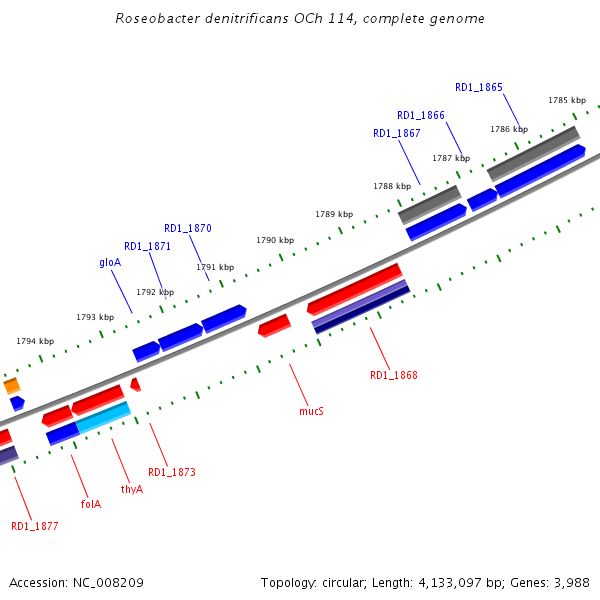 Roseobacter denitrificans OCh 114, complete genome

RD1_1865
1785 kbp
RD1_1866
1786 kbp
RD1_1867
1787 kbp
1788 kbp
1789 kbp
RD1_1870
1790 kbp
RD1_1871
gloA
1791 kbp
1792 kbp
1793 kbp
1794 kbp
RD1_1868
mucS
RD1_1873
thyA
folA
RD1_1877

Accession: NC_008209
Topology: circular; Length: 4,133,097 bp; Genes: 3,988